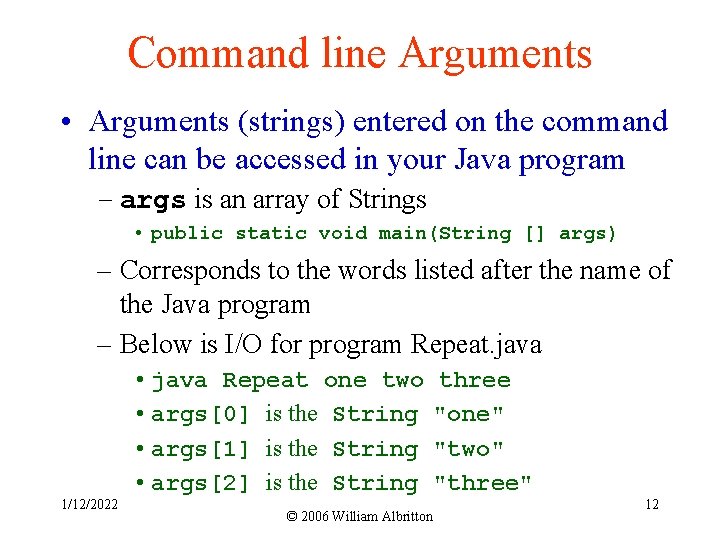 Command line Arguments

• Arguments (strings) entered on the command line can be accessed in your Java program

– args is an array of Strings

• public static void main(String [] args)

– Corresponds to the words listed after the name of the Java program

– Below is I/O for program Repeat.java

• java Repeat one two three

• args[0] is the String "one"

• args[1] is the String "two"

• args[2] is the String "three"

1/12/2022

© 2006 William Albritton

12